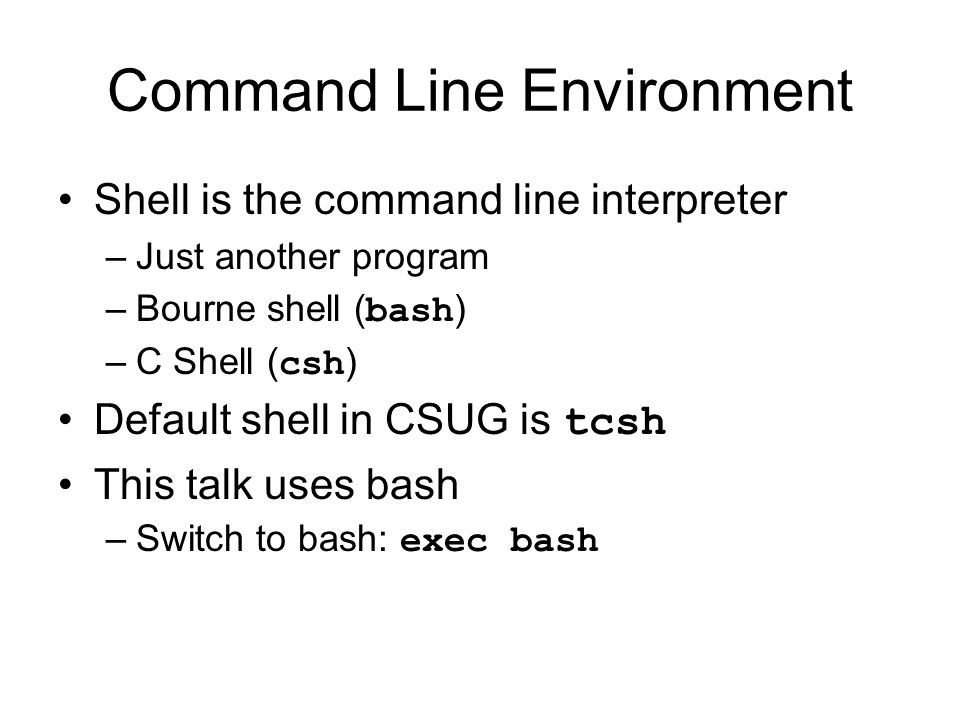 Command Line Environment

• Shell is the command line interpreter
– Just another program
– Bourne shell (bash)
– C Shell (csh)
• Default shell in CSUG is tcsh
• This talk uses bash
– Switch to bash: exec bash